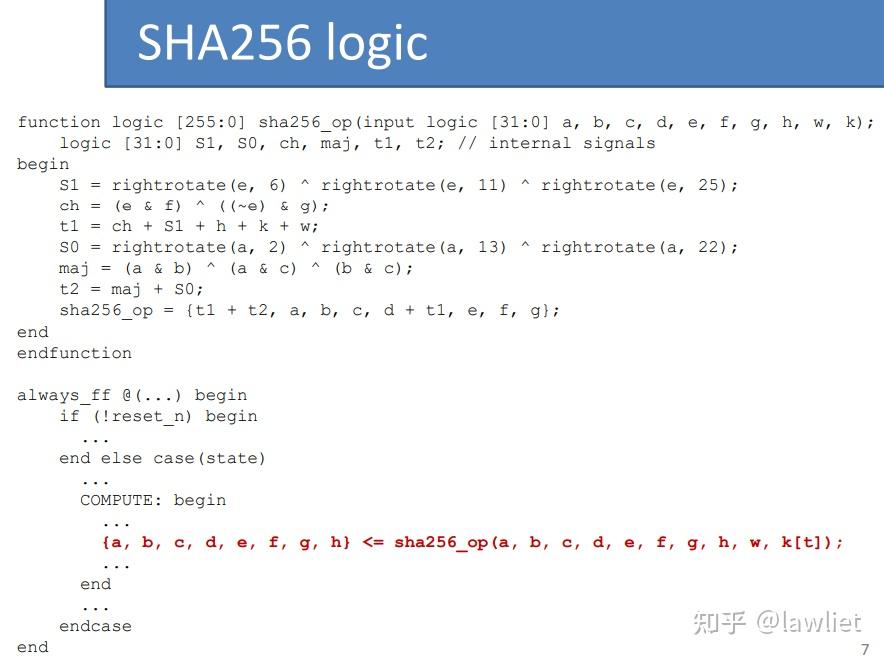 SHA256 logic

function logic [255:0] sha256_op(input logic [31:0] a, b, c, d, e, f, g, h, w, k);
    logic [31:0] S1, S0, ch, maj, t1, t2; // internal signals
begin
    S1 = rightrotate(e, 6) ^ rightrotate(e, 11) ^ rightrotate(e, 25);
    ch = (e & f) ^ ((~e) & g);
    t1 = ch + S1 + h + k + w;
    S0 = rightrotate(a, 2) ^ rightrotate(a, 13) ^ rightrotate(a, 22);
    maj = (a & b) ^ (a & c) ^ (b & c);
    t2 = maj + S0;
    sha256_op = {t1 + t2, a, b, c, d + t1, e, f, g};
end
endfunction

always_ff @(...) begin
    if (!reset_n) begin
      ...
    end else case(state)
      ...
      COMPUTE: begin
        ...
        {a, b, c, d, e, f, g, h} <= sha256_op(a, b, c, d, e, f, g, h, w, k[t]);
        ...
      end
      ...
    endcase
end

知乎 @lawliet

7